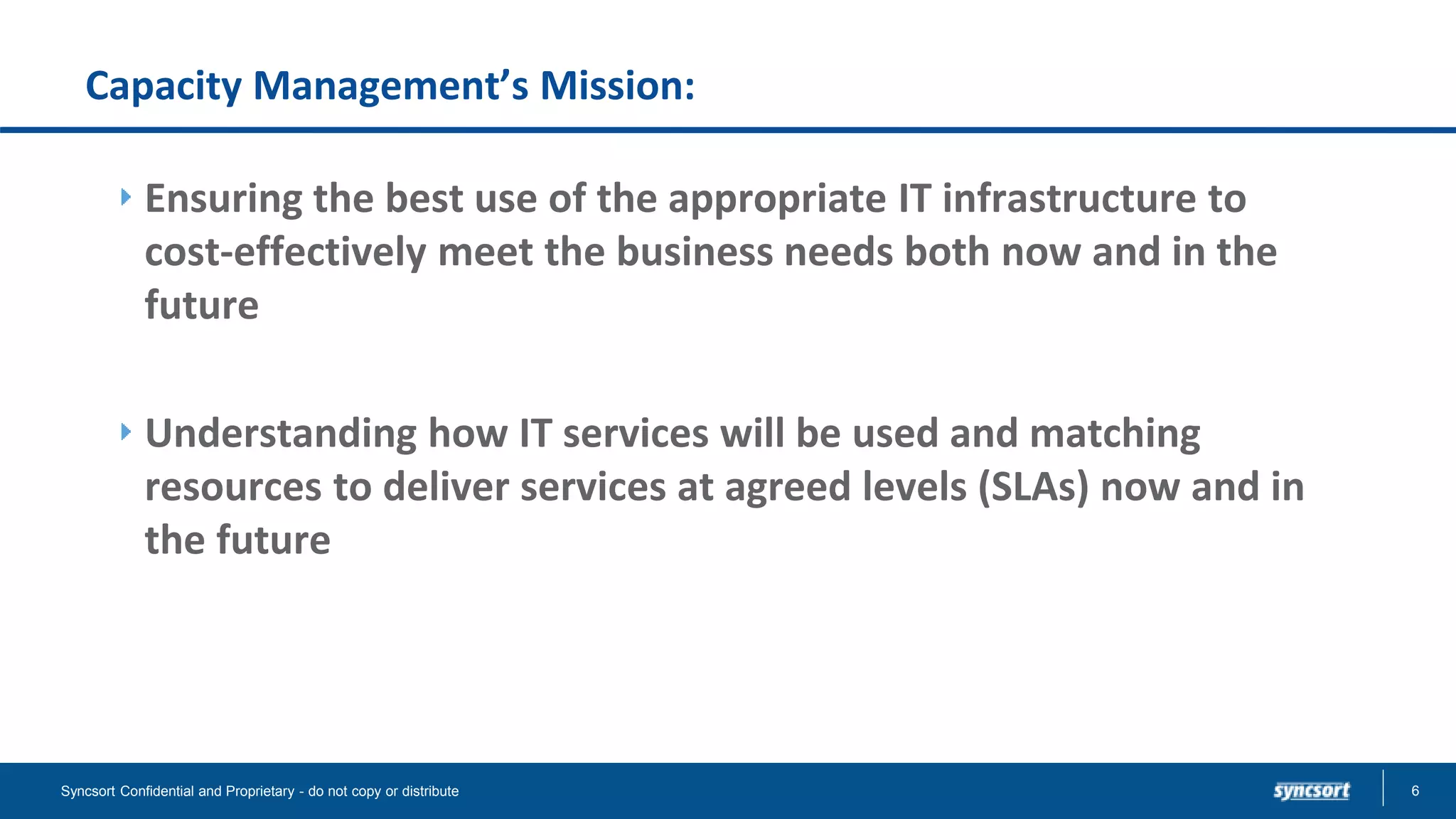 Capacity Management's Mission:

Ensuring the best use of the appropriate IT infrastructure to cost-effectively meet the business needs both now and in the future

Understanding how IT services will be used and matching resources to deliver services at agreed levels (SLAs) now and in the future

Syncsort Confidential and Proprietary - do not copy or distribute

syncsort

6